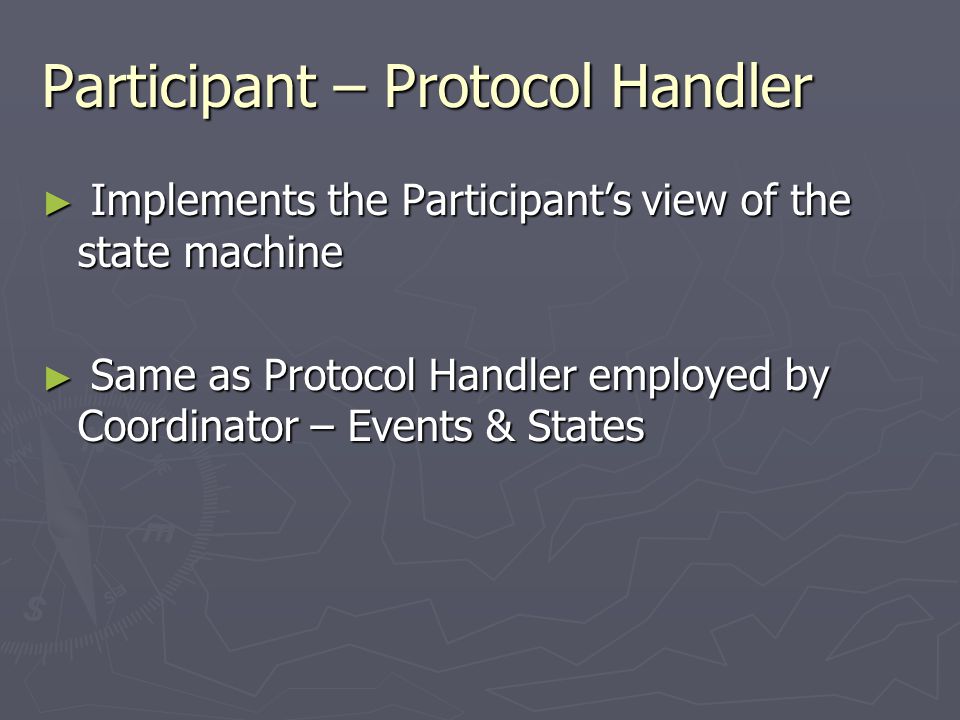 Participant – Protocol Handler

► Implements the Participant's view of the state machine

► Same as Protocol Handler employed by Coordinator – Events & States